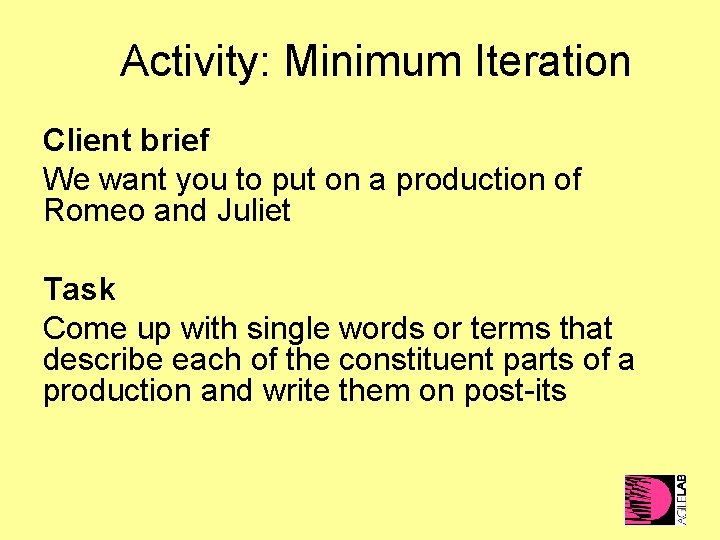 Activity: Minimum Iteration

Client brief

We want you to put on a production of Romeo and Juliet

Task

Come up with single words or terms that describe each of the constituent parts of a production and write them on post-its

AGILELAB